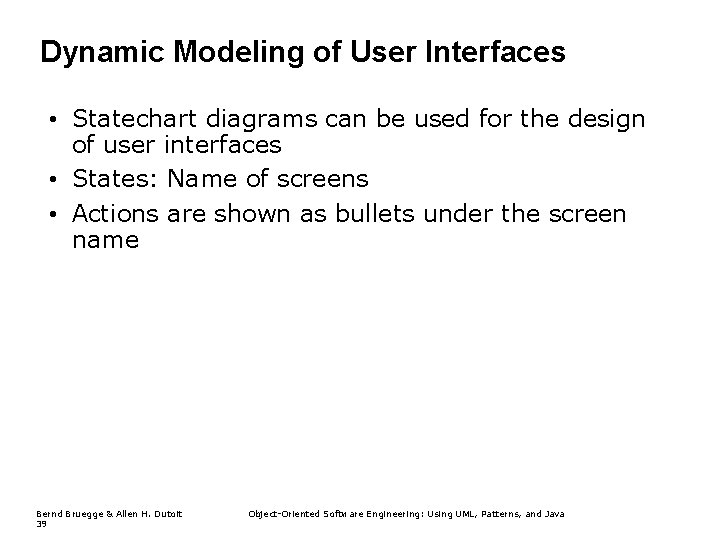 Dynamic Modeling of User Interfaces

• Statechart diagrams can be used for the design of user interfaces

• States: Name of screens

• Actions are shown as bullets under the screen name

Bernd Bruegge & Allen H. Dutoit Object-Oriented Software Engineering: Using UML, Patterns, and Java
39